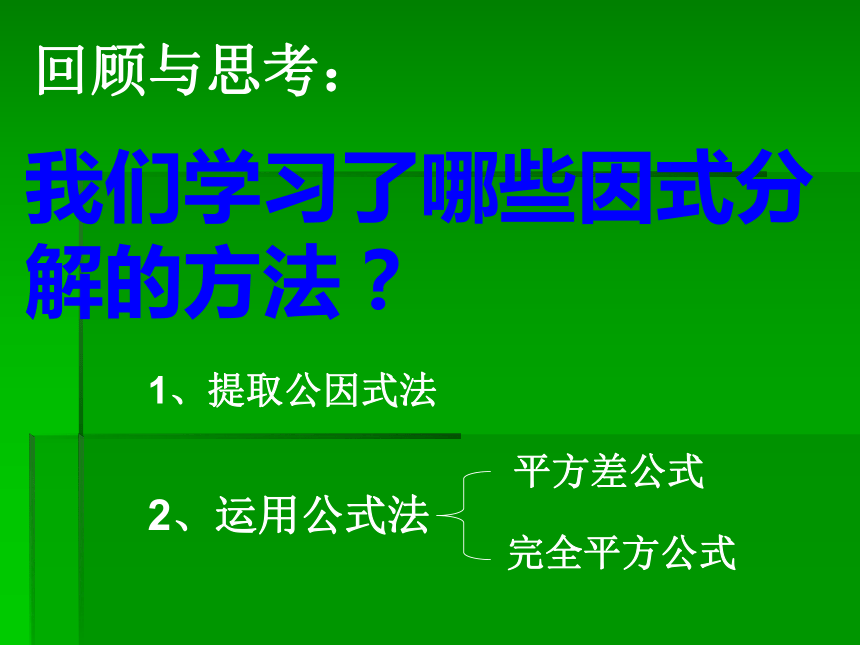 回顾与思考：

我们学习了哪些因式分解的方法？

1、提取公因式法

2、运用公式法

平方差公式

完全平方公式